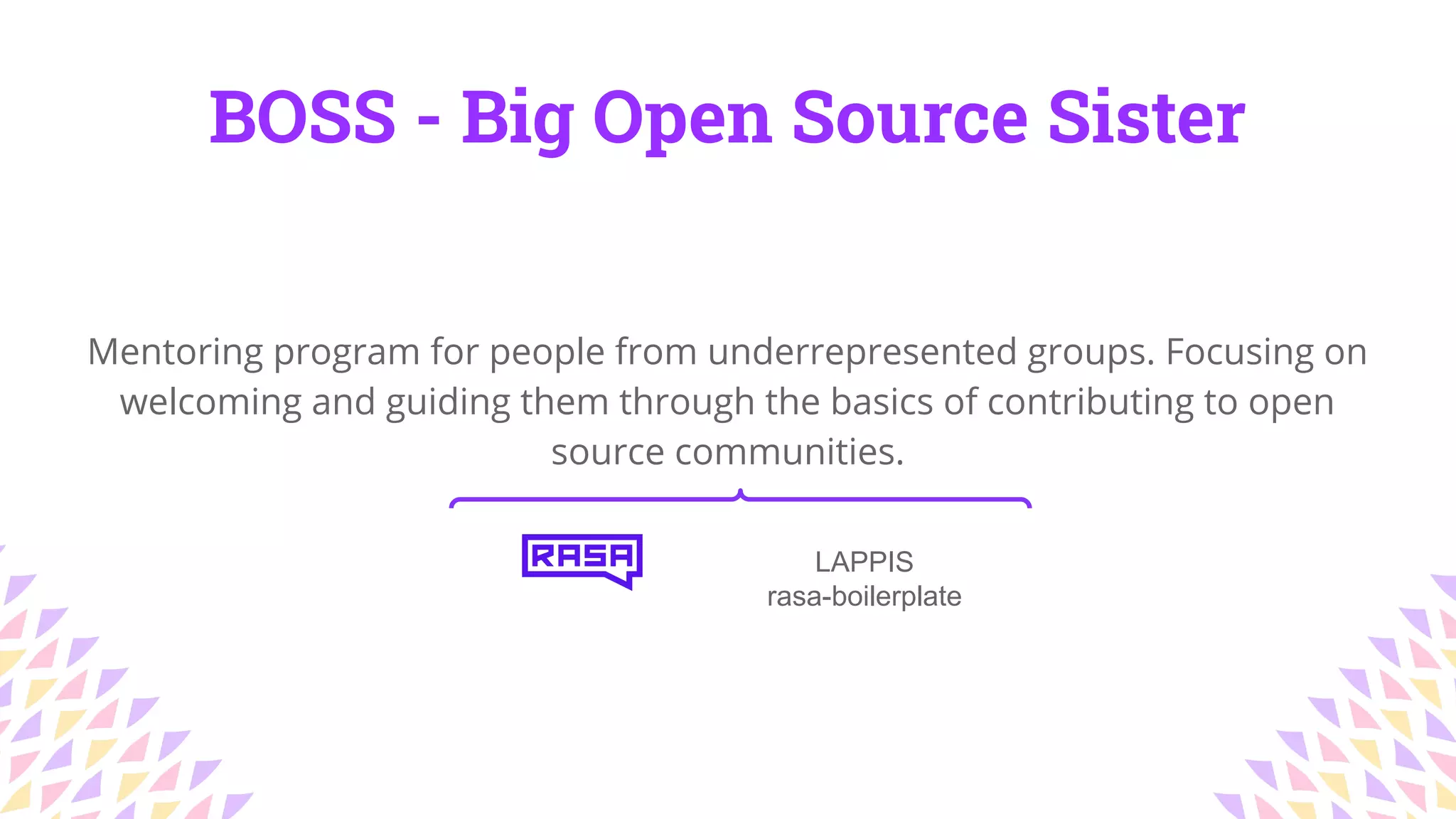 BOSS - Big Open Source Sister

Mentoring program for people from underrepresented groups. Focusing on welcoming and guiding them through the basics of contributing to open source communities.

RASA

LAPPIS
rasa-boilerplate